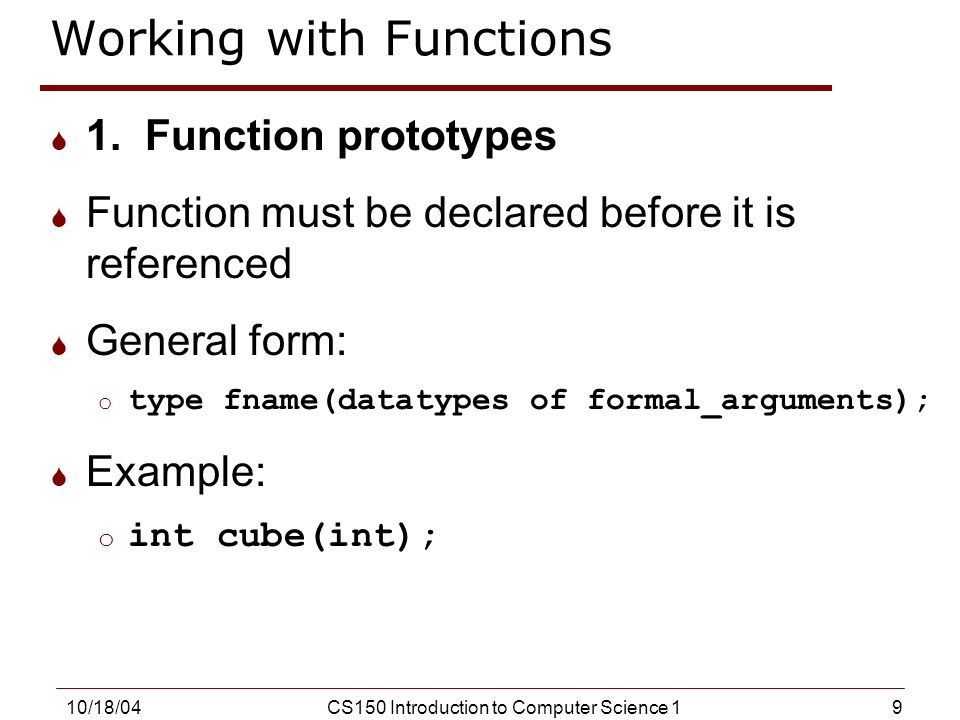 Working with Functions

1. Function prototypes

Function must be declared before it is referenced

General form:

type fname(datatypes of formal_arguments);

Example:

int cube(int);

10/18/04

CS150 Introduction to Computer Science 1

9